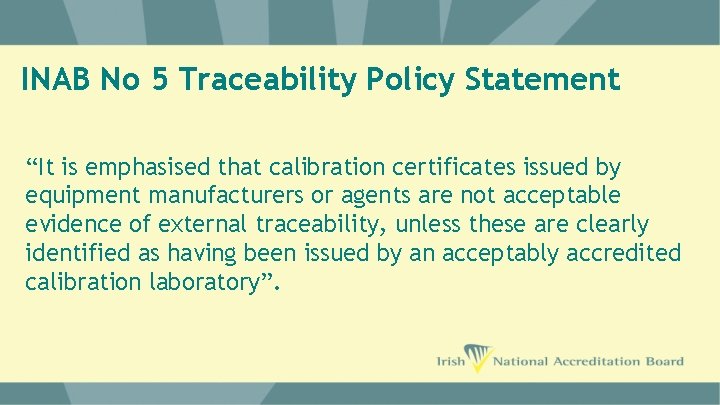 INAB No 5 Traceability Policy Statement

“It is emphasised that calibration certificates issued by equipment manufacturers or agents are not acceptable evidence of external traceability, unless these are clearly identified as having been issued by an acceptably accredited calibration laboratory”.

Irish National Accreditation Board